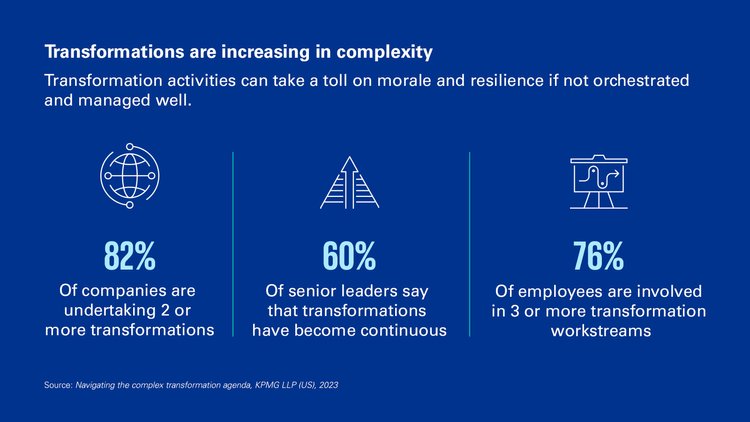 Transformations are increasing in complexity

Transformation activities can take a toll on morale and resilience if not orchestrated and managed well.

82%
Of companies are undertaking 2 or more transformations

60%
Of senior leaders say that transformations have become continuous

76%
Of employees are involved in 3 or more transformation workstreams

Source: Navigating the complex transformation agenda, KPMG LLP (US), 2023